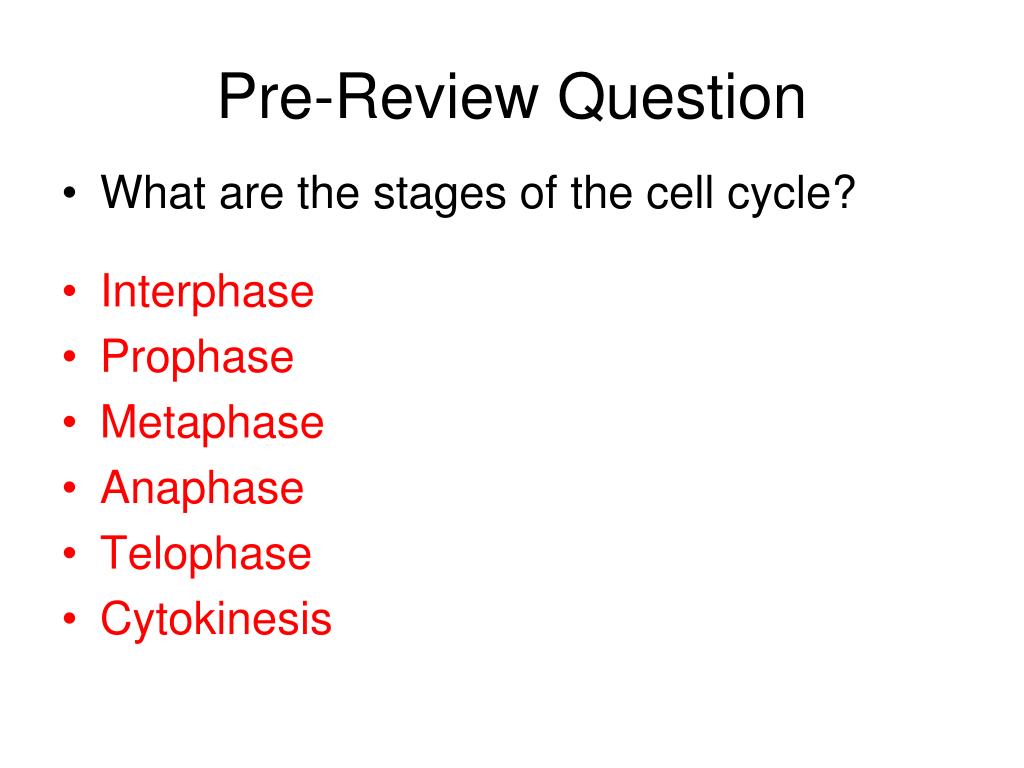 Pre-Review Question

• What are the stages of the cell cycle?

• Interphase
• Prophase
• Metaphase
• Anaphase
• Telophase
• Cytokinesis